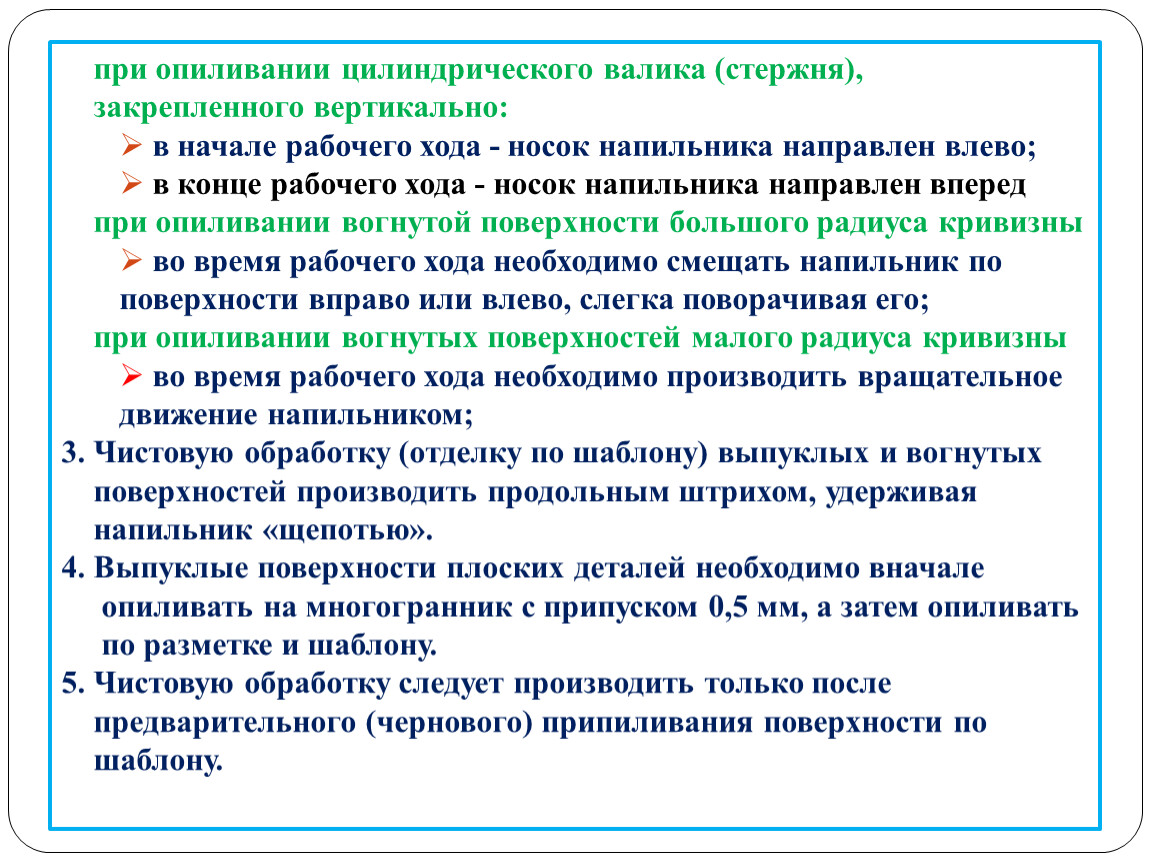 при опиливании цилиндрического валика (стержня), закрепленного вертикально:

➢ в начале рабочего хода - носок напильника направлен влево;

➢ в конце рабочего хода - носок напильника направлен вперед

при опиливании вогнутой поверхности большого радиуса кривизны

➢ во время рабочего хода необходимо смещать напильник по поверхности вправо или влево, слегка поворачивая его;

при опиливании вогнутых поверхностей малого радиуса кривизны

➢ во время рабочего хода необходимо производить вращательное движение напильником;

3. Чистовую обработку (отделку по шаблону) выпуклых и вогнутых поверхностей производить продольным штрихом, удерживая напильник «щепотью».

4. Выпуклые поверхности плоских деталей необходимо вначале опиливать на многогранник с припуском 0,5 мм, а затем опиливать по разметке и шаблону.

5. Чистовую обработку следует производить только после предварительного (чернового) припиливания поверхности по шаблону.